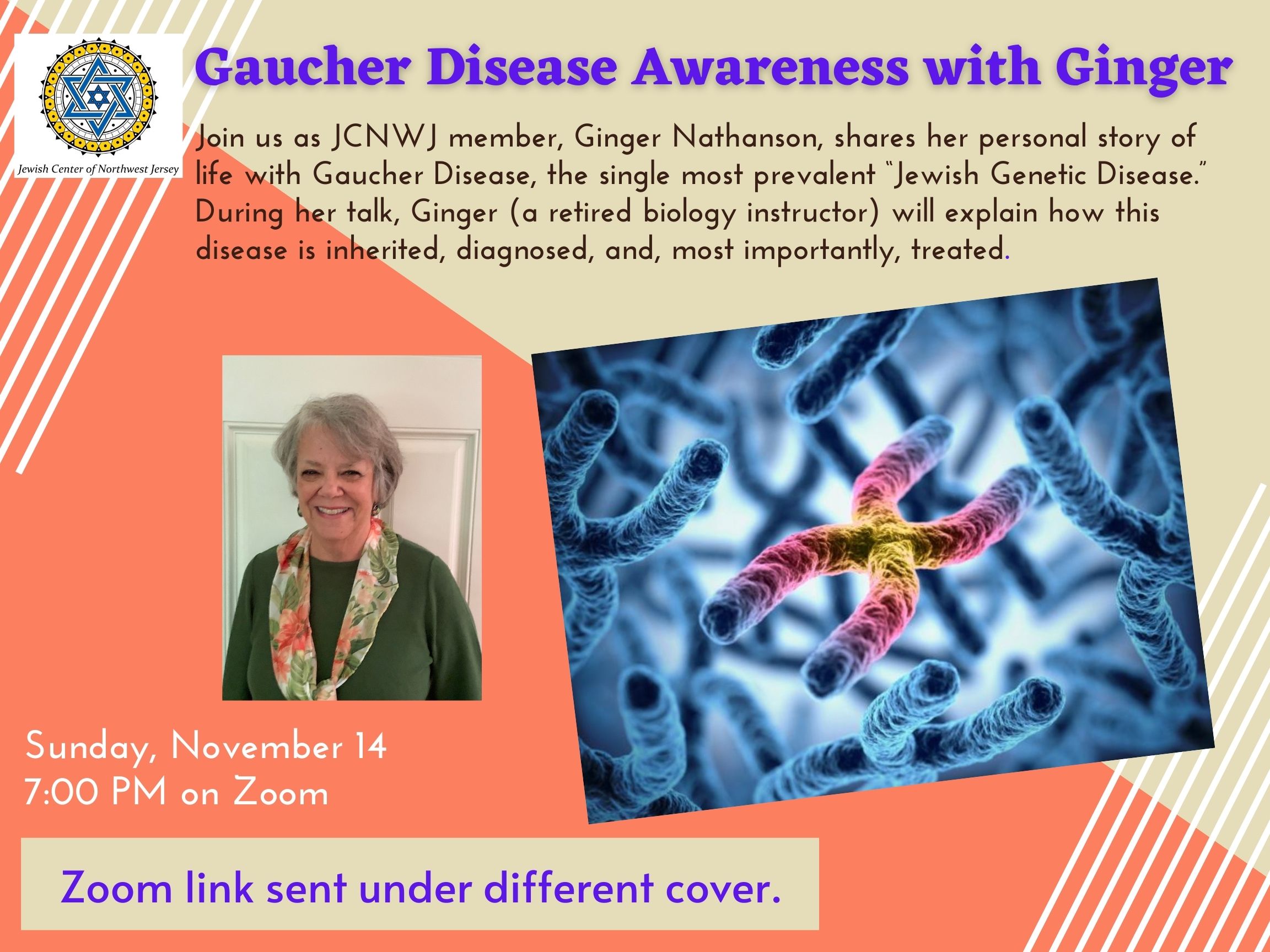 Jewish Center of Northwest Jersey

Gaucher Disease Awareness with Ginger

Join us as JCNWJ member, Ginger Nathanson, shares her personal story of life with Gaucher Disease, the single most prevalent "Jewish Genetic Disease." During her talk, Ginger (a retired biology instructor) will explain how this disease is inherited, diagnosed, and, most importantly, treated.

Sunday, November 14
7:00 PM on Zoom

Zoom link sent under different cover.